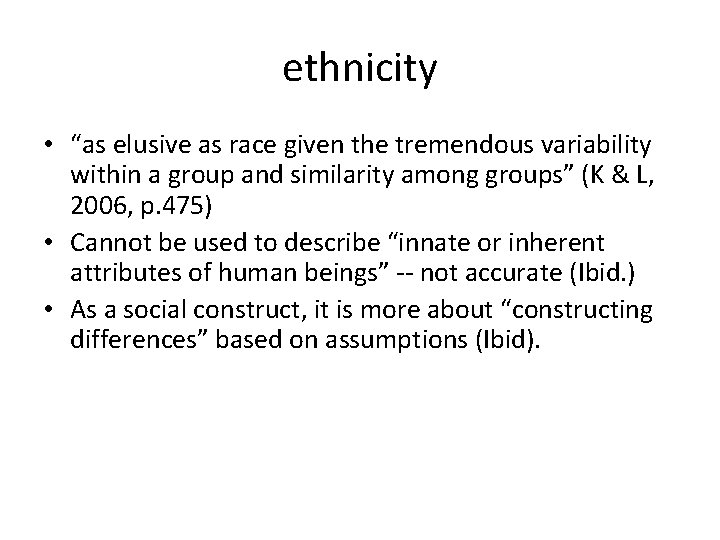 ethnicity

• “as elusive as race given the tremendous variability within a group and similarity among groups” (K & L, 2006, p.475)
• Cannot be used to describe “innate or inherent attributes of human beings” -- not accurate (Ibid.)
• As a social construct, it is more about “constructing differences” based on assumptions (Ibid).